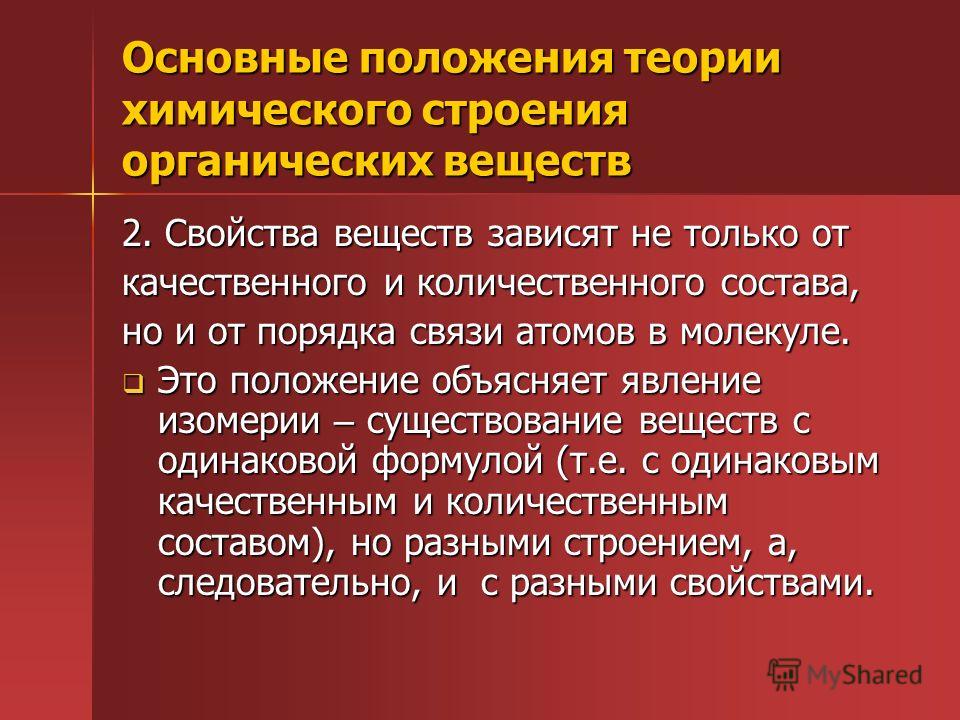 Основные положения теории химического строения органических веществ

2. Свойства веществ зависят не только от качественного и количественного состава, но и от порядка связи атомов в молекуле.

Это положение объясняет явление изомерии – существование веществ с одинаковой формулой (т.е. с одинаковым качественным и количественным составом), но разными строением, а, следовательно, и с разными свойствами.

MyShared